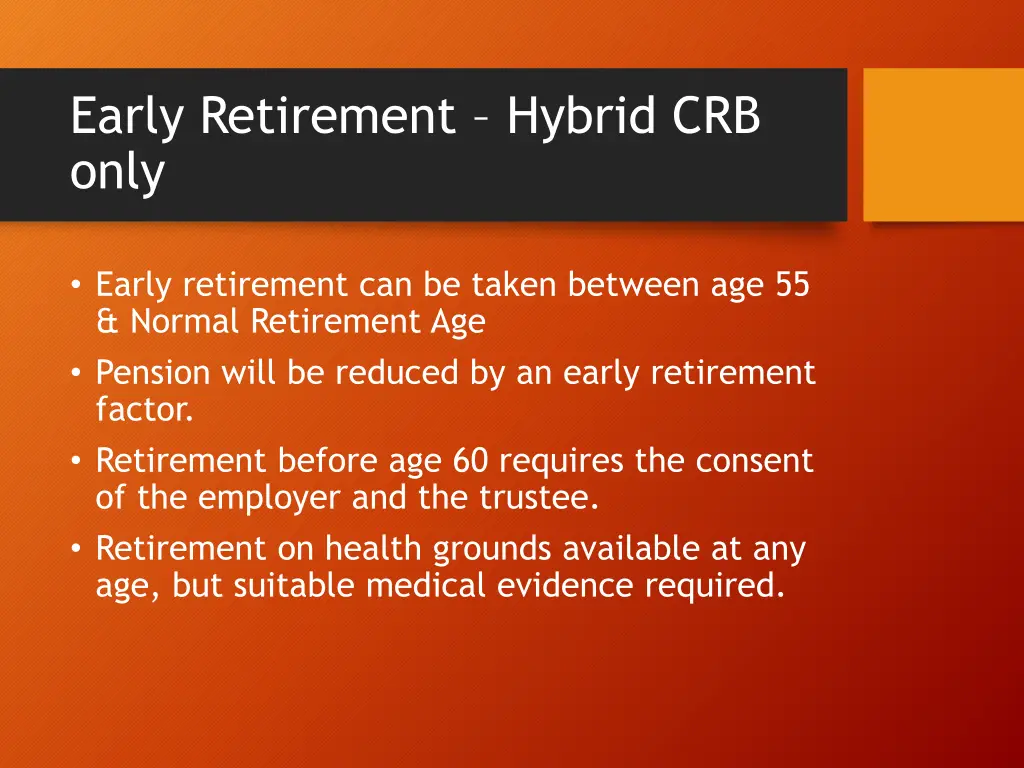 Early Retirement – Hybrid CRB only

• Early retirement can be taken between age 55 & Normal Retirement Age
• Pension will be reduced by an early retirement factor.
• Retirement before age 60 requires the consent of the employer and the trustee.
• Retirement on health grounds available at any age, but suitable medical evidence required.